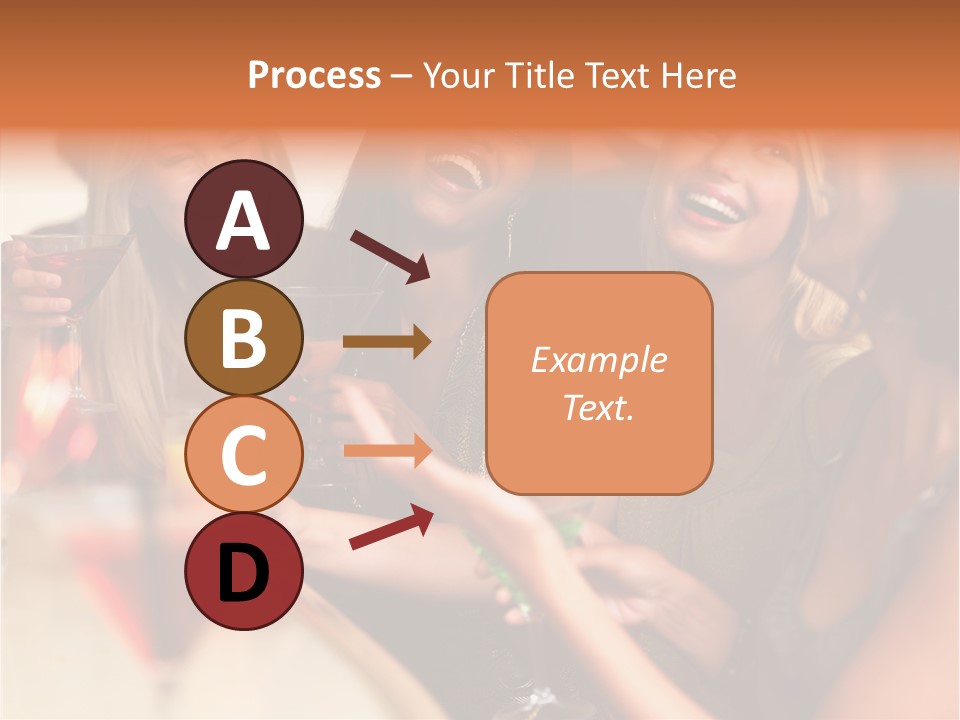 Process – Your Title Text Here

A

B

C

D

Example Text.